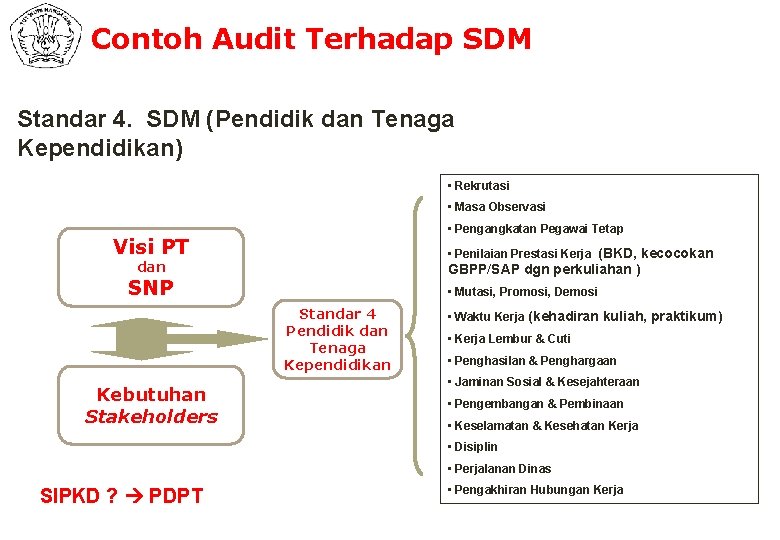 Contoh Audit Terhadap SDM

Standar 4. SDM (Pendidik dan Tenaga Kependidikan)

Visi PT
dan
SNP

Kebutuhan
Stakeholders

Standar 4
Pendidik dan
Tenaga
Kependidikan

▪ Rekrutasi
▪ Masa Observasi
▪ Pengangkatan Pegawai Tetap
▪ Penilaian Prestasi Kerja (BKD, kecocokan GBPP/SAP dgn perkuliahan )
▪ Mutasi, Promosi, Demosi
▪ Waktu Kerja (kehadiran kuliah, praktikum)
▪ Kerja Lembur & Cuti
▪ Penghasilan & Penghargaan
▪ Jaminan Sosial & Kesejahteraan
▪ Pengembangan & Pembinaan
▪ Keselamatan & Kesehatan Kerja
▪ Disiplin
▪ Perjalanan Dinas
▪ Pengakhiran Hubungan Kerja

SIPKD ? → PDPT